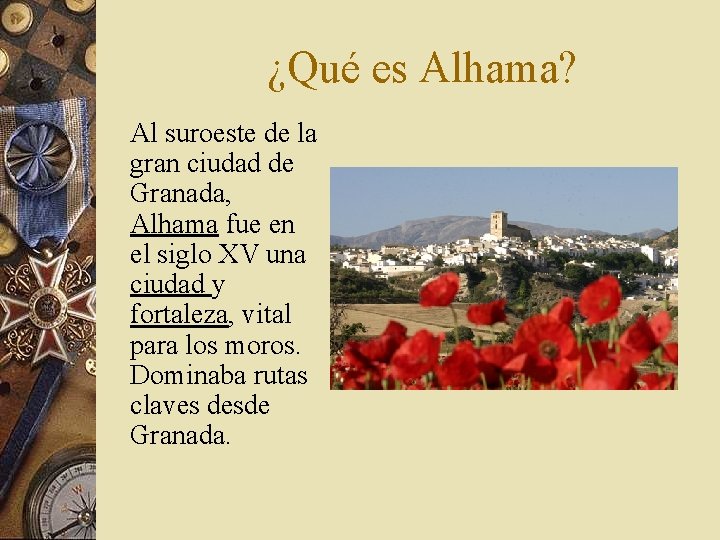 ¿Qué es Alhama?

Al suroeste de la gran ciudad de Granada, Alhama fue en el siglo XV una ciudad y fortaleza, vital para los moros. Dominaba rutas claves desde Granada.